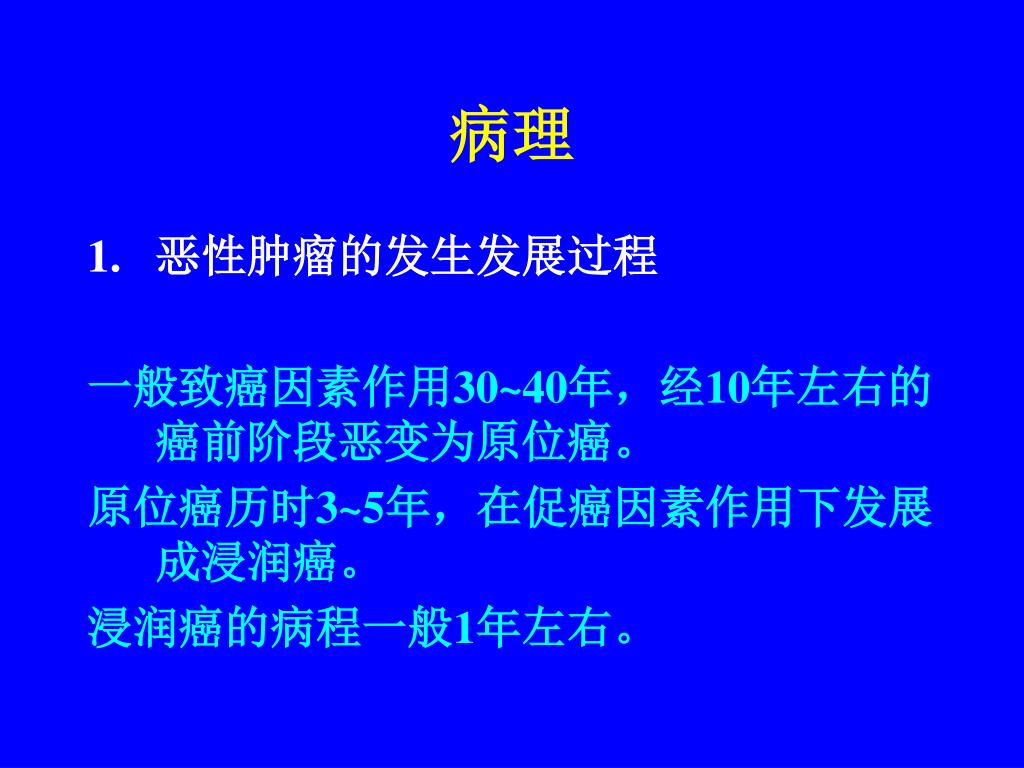 病理

1. 恶性肿瘤的发生发展过程

一般致癌因素作用30~40年，经10年左右的癌前阶段恶变为原位癌。

原位癌历时3~5年，在促癌因素作用下发展成浸润癌。

浸润癌的病程一般1年左右。